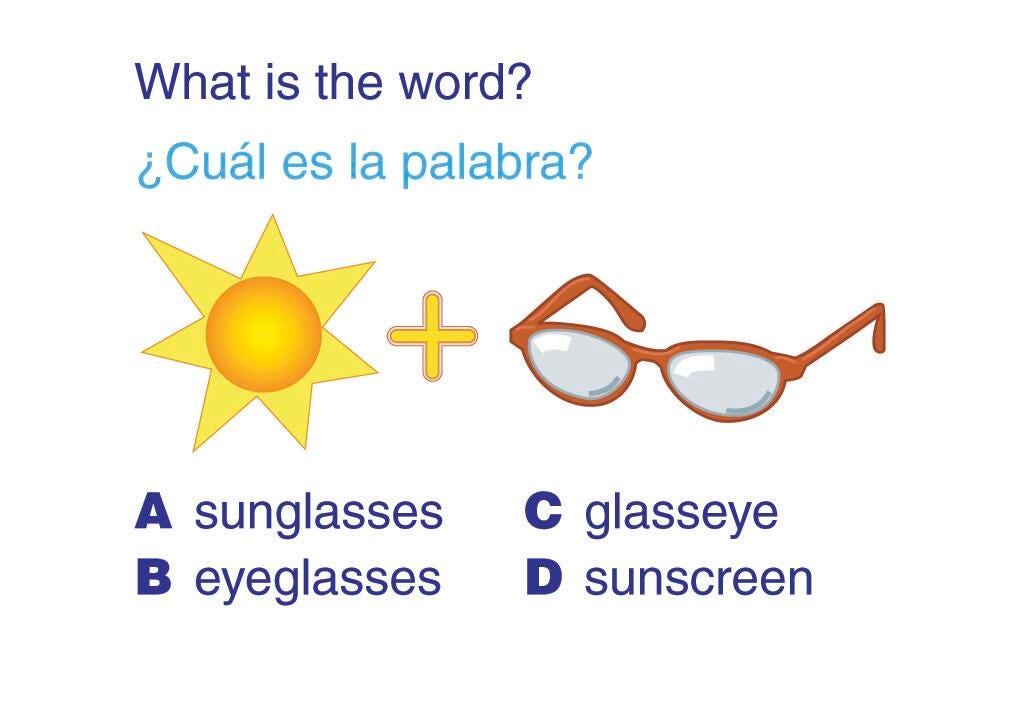 What is the word?

¿Cuál es la palabra?

A sunglasses
B eyeglasses
C glasseye
D sunscreen